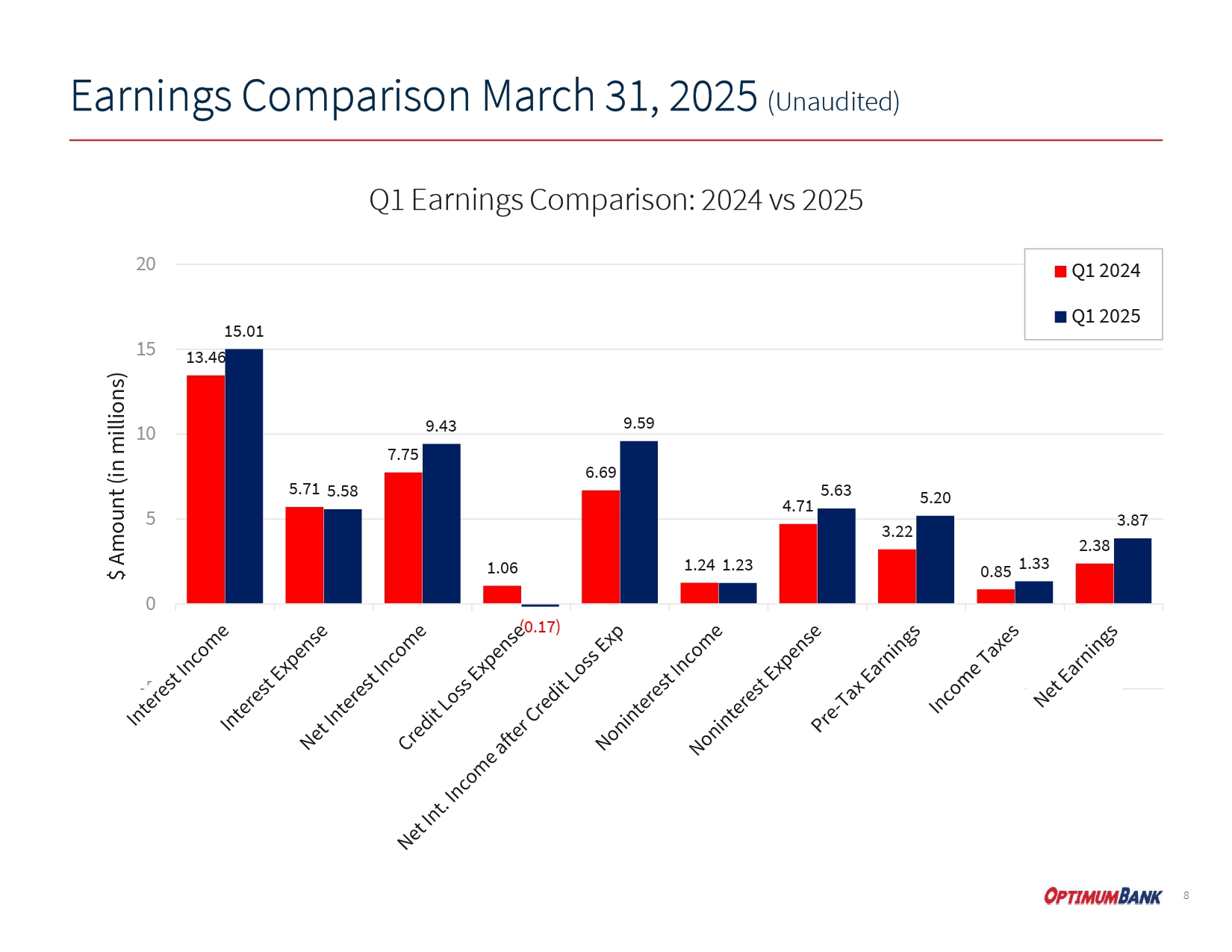 Earnings Comparison March 31, 2025 (Unaudited)

Q1 Earnings Comparison: 2024 vs 2025

Q1 2024
Q1 2025

$ Amount (in millions)

20
15
10
5
0

13.46 15.01
5.71 5.58
7.75 9.43
1.06 (0.17)
6.69 9.59
1.24 1.23
4.71 5.63
3.22 5.20
0.85 1.33
2.38 3.87

Interest Income
Interest Expense
Net Interest Income
Credit Loss Expense
Net Int. Income after Credit Loss Exp
Noninterest Income
Noninterest Expense
Pre-Tax Earnings
Income Taxes
Net Earnings

OPTIMUMBANK
8